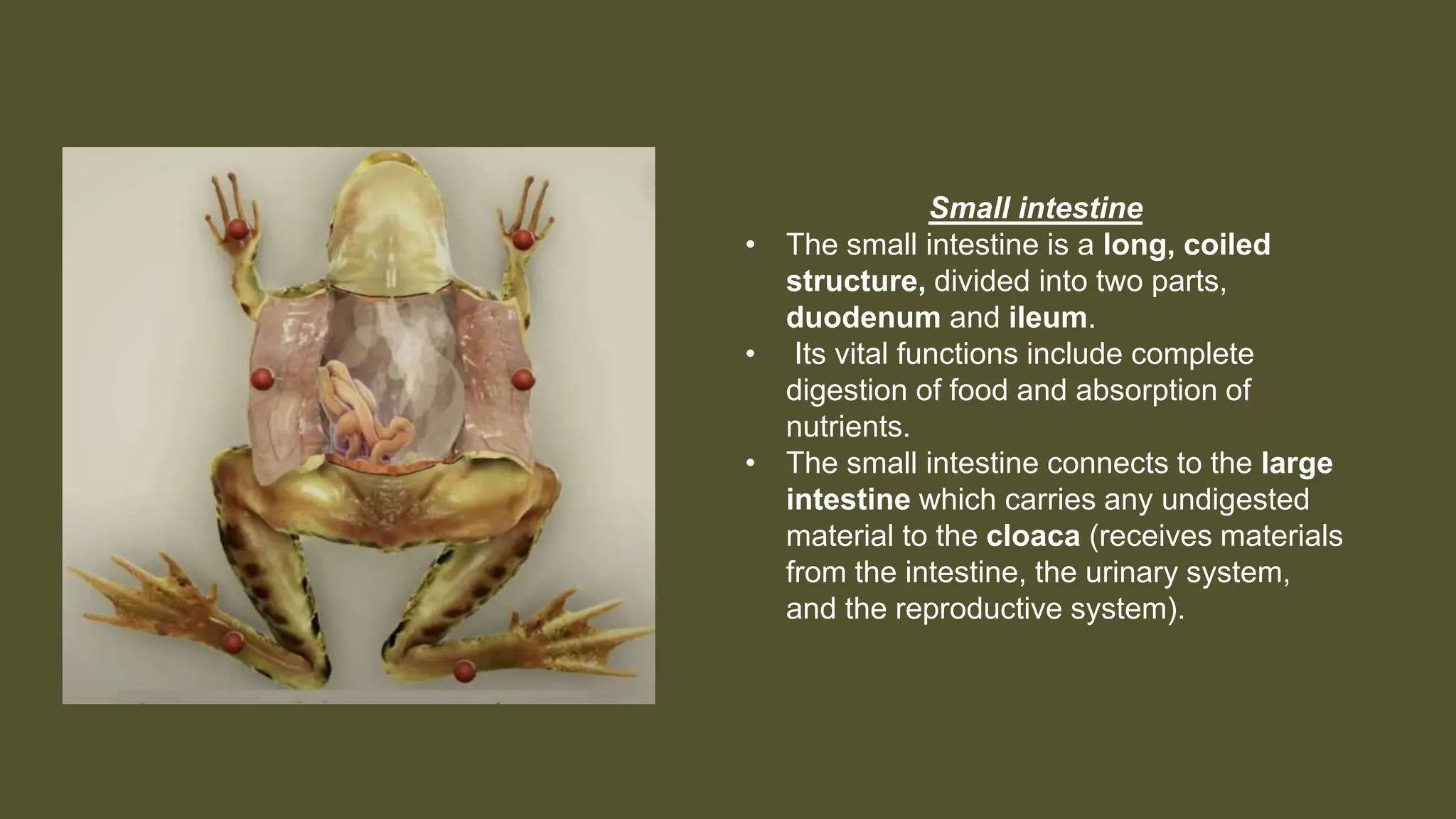 Small intestine

• The small intestine is a long, coiled structure, divided into two parts, duodenum and ileum.
• Its vital functions include complete digestion of food and absorption of nutrients.
• The small intestine connects to the large intestine which carries any undigested material to the cloaca (receives materials from the intestine, the urinary system, and the reproductive system).